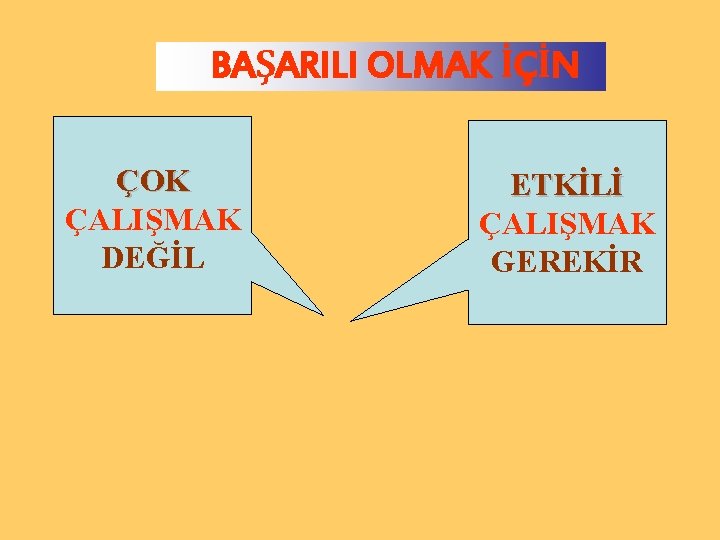 BAŞARILI OLMAK İÇİN

ÇOK ÇALIŞMAK DEĞİL

ETKİLİ ÇALIŞMAK GEREKİR